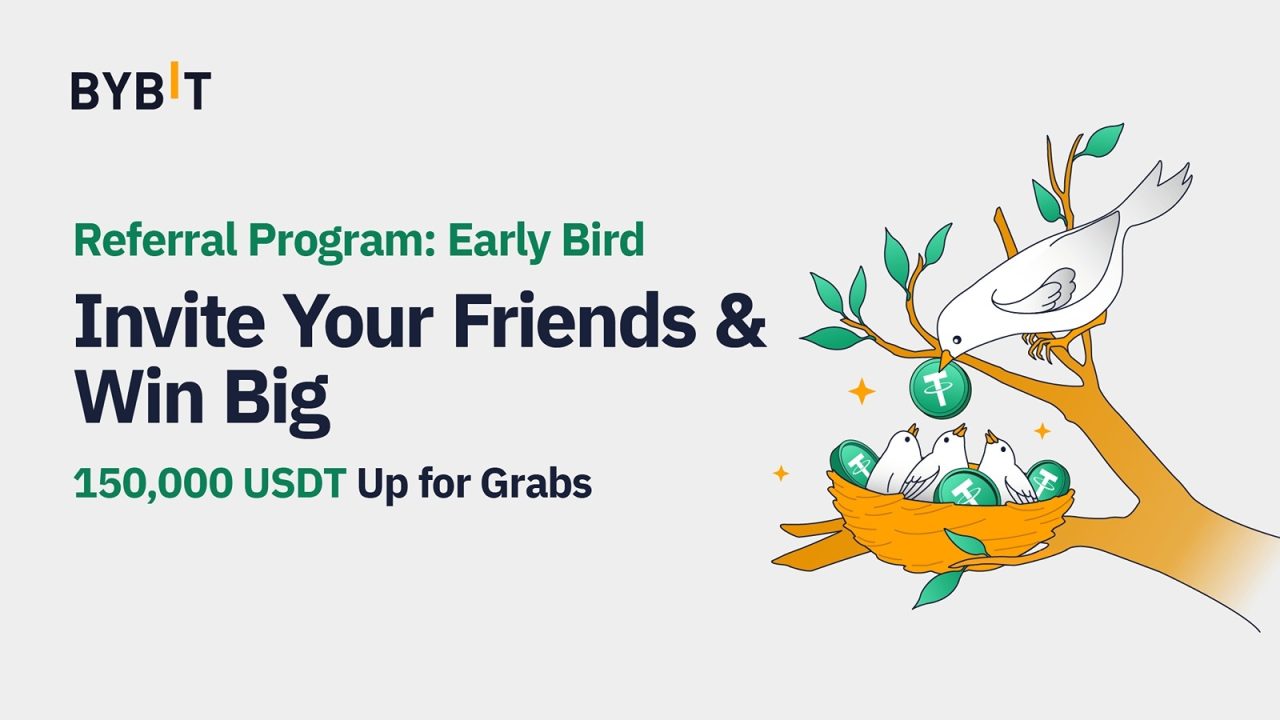 BYBIT

Referral Program: Early Bird

Invite Your Friends & Win Big

150,000 USDT Up for Grabs